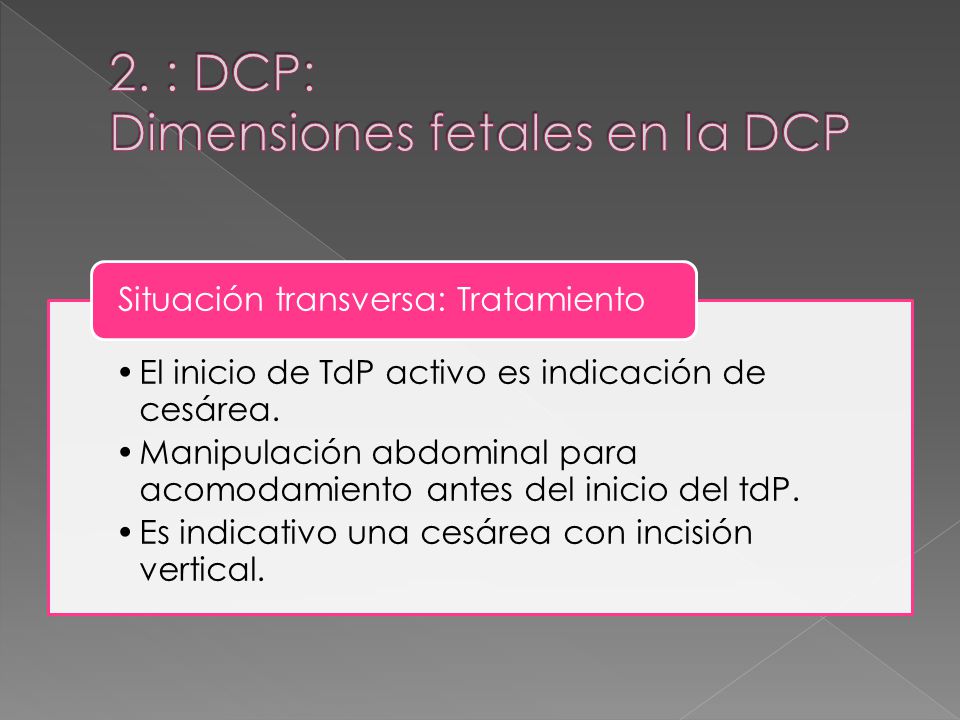 2. : DCP:
Dimensiones fetales en la DCP

Situación transversa: Tratamiento

• El inicio de TdP activo es indicación de cesárea.
• Manipulación abdominal para acomodamiento antes del inicio del tdP.
• Es indicativo una cesárea con incisión vertical.